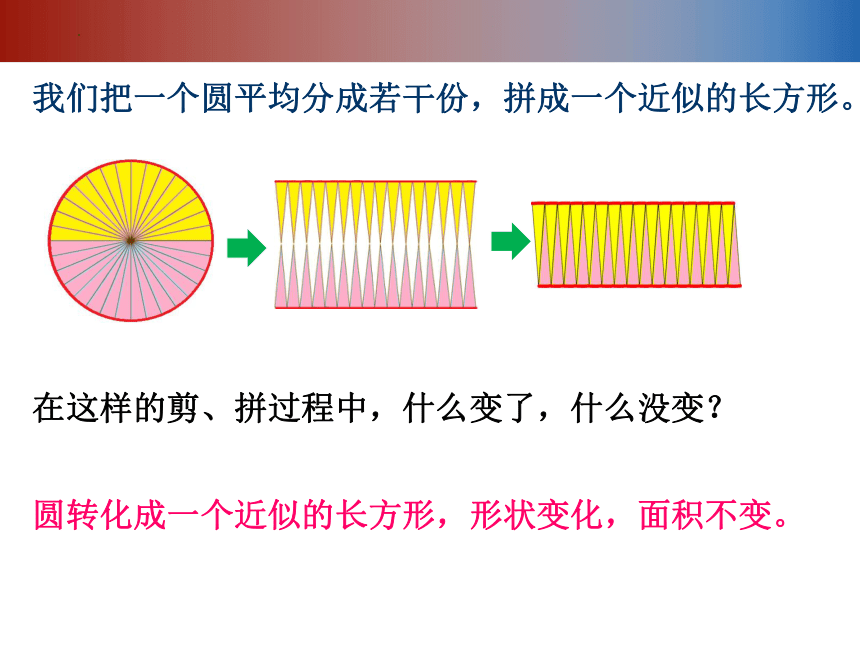 我们把一个圆平均分成若干份，拼成一个近似的长方形。

在这样的剪、拼过程中，什么变了，什么没变？

圆转化成一个近似的长方形，形状变化，面积不变。